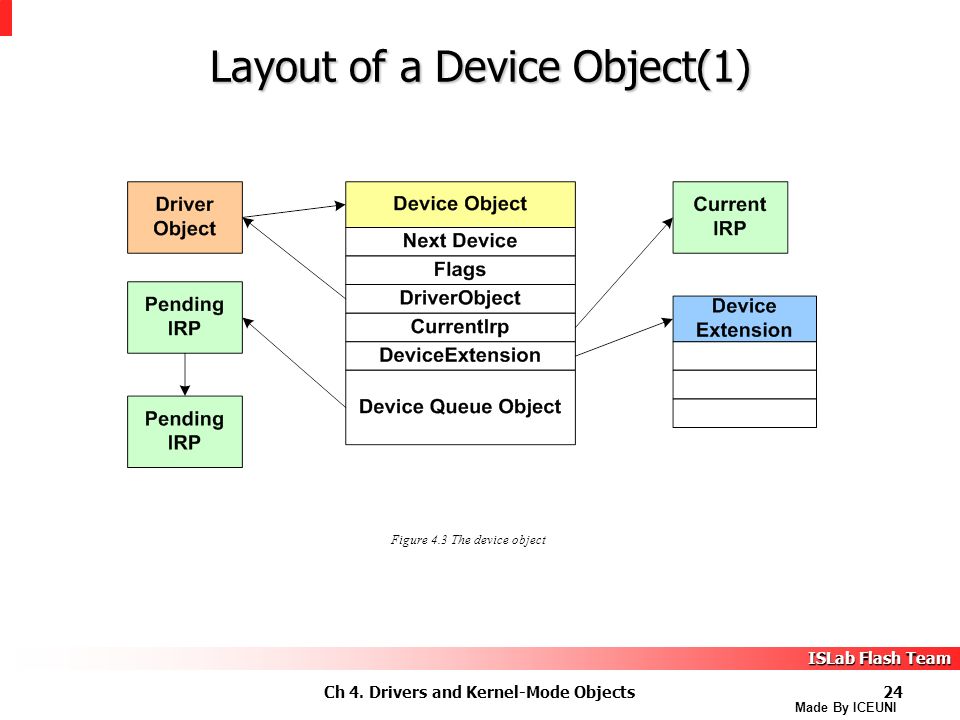 Layout of a Device Object(1)

Driver Object

Pending IRP

Pending IRP

Device Object
Next Device
Flags
DriverObject
CurrentIrp
DeviceExtension
Device Queue Object

Current IRP

Device Extension

Figure 4.3 The device object

ISLab Flash Team

Ch 4. Drivers and Kernel-Mode Objects

24

Made By ICEUNI